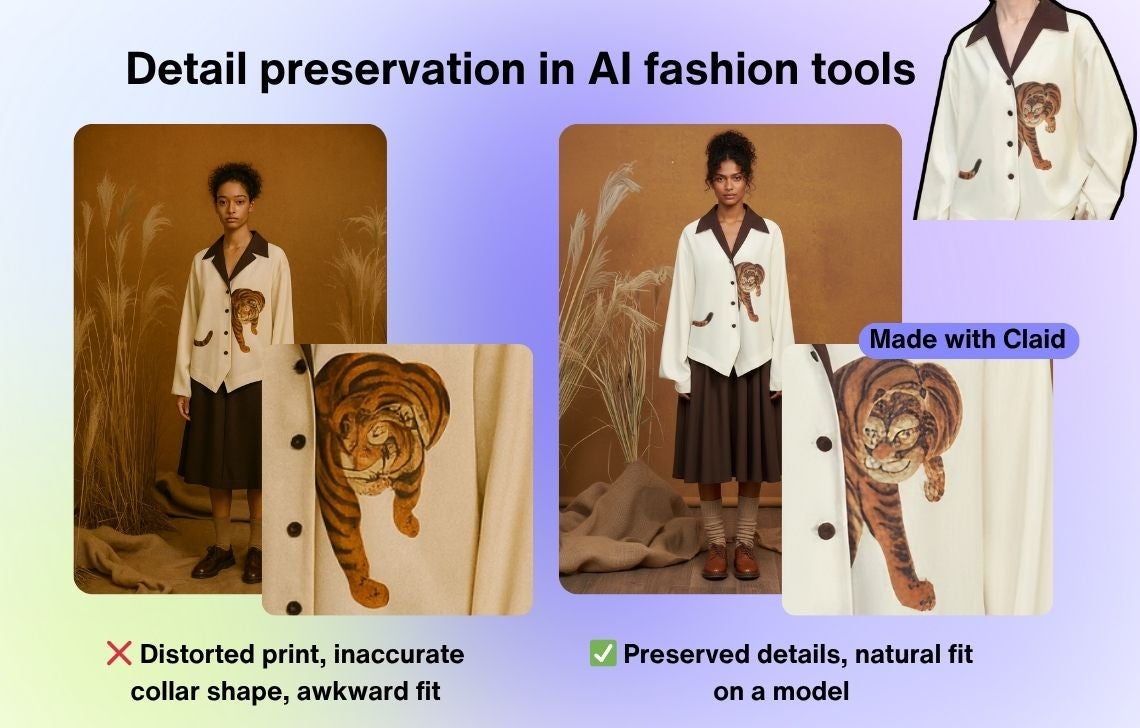 Detail preservation in AI fashion tools

Made with Claid

❌ Distorted print, inaccurate collar shape, awkward fit

✅ Preserved details, natural fit on a model